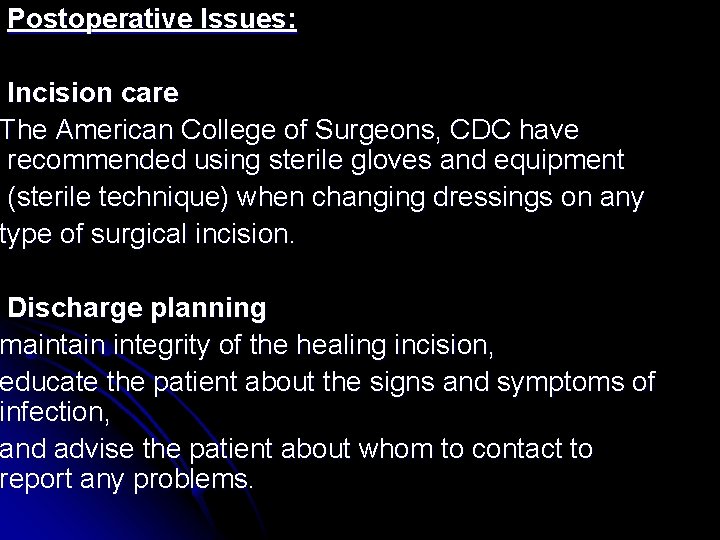 Postoperative Issues:

Incision care
The American College of Surgeons, CDC have recommended using sterile gloves and equipment (sterile technique) when changing dressings on any type of surgical incision.

Discharge planning
maintain integrity of the healing incision,
educate the patient about the signs and symptoms of infection,
and advise the patient about whom to contact to report any problems.